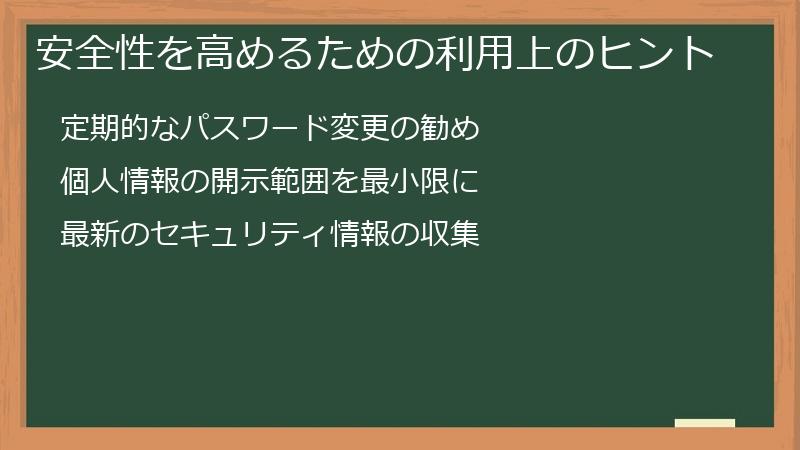 安全性を高めるための利用上のヒント

定期的なパスワード変更の勧め

個人情報の開示範囲を最小限に

最新のセキュリティ情報の収集